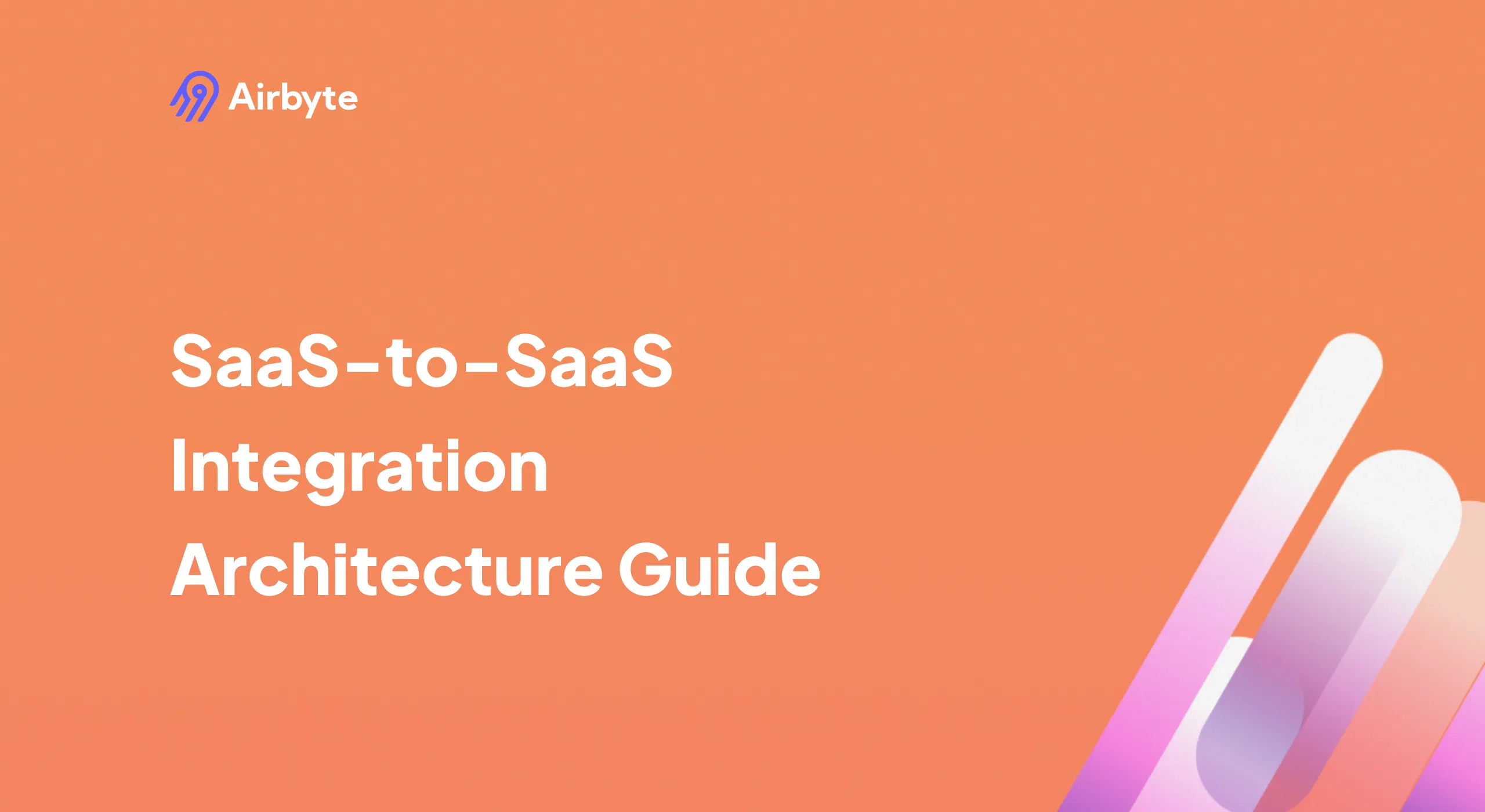 Airbyte

SaaS-to-SaaS Integration Architecture Guide